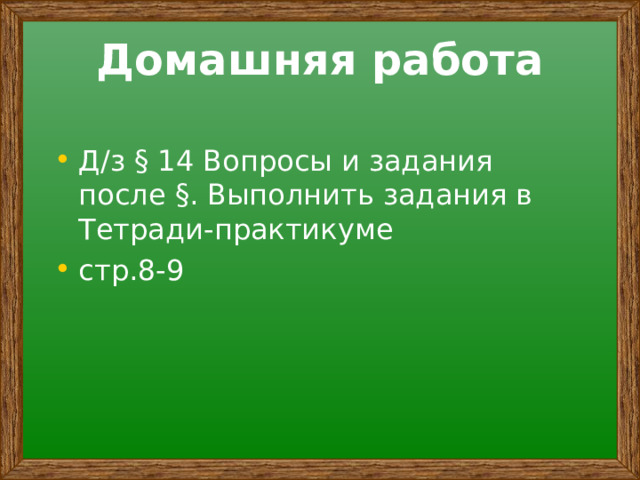 Домашняя работа

• Д/з § 14 Вопросы и задания после §. Выполнить задания в Тетради-практикуме
• стр.8-9